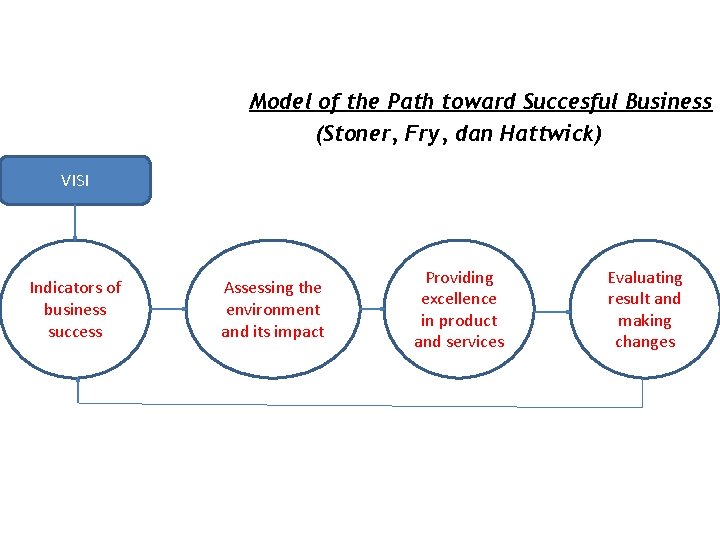 Model of the Path toward Succesful Business
(Stoner, Fry, dan Hattwick)

VISI

Indicators of business success

Assessing the environment and its impact

Providing excellence in product and services

Evaluating result and making changes